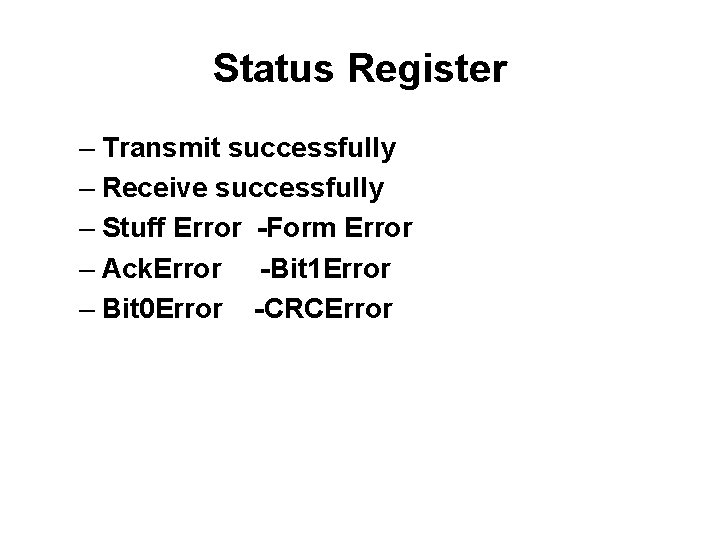 Status Register

– Transmit successfully
– Receive successfully
– Stuff Error -Form Error
– AckError -Bit1Error
– Bit0Error -CRCError